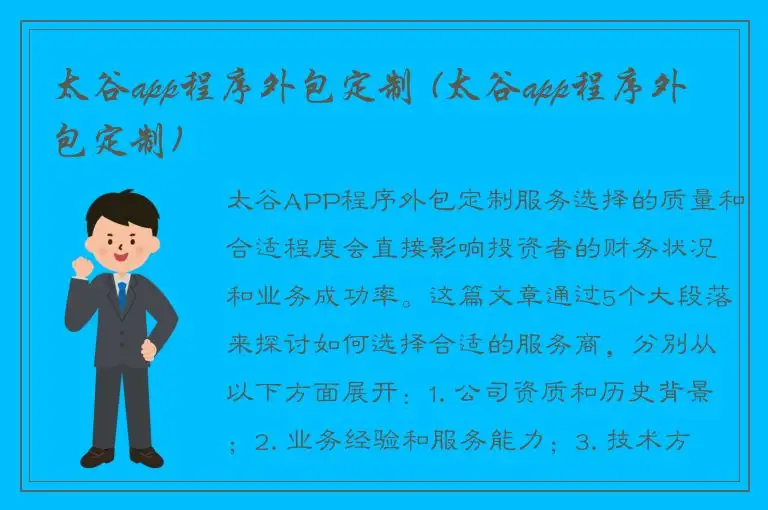 太谷app程序外包定制（太谷app程序外包定制）

太谷APP程序外包定制服务选择的质量和合适程度会直接影响投资者的财务状况和业务成功率。这篇文章通过5个大段落来探讨如何选择合适的服务商，分别从以下方面展开：1. 公司资质和历史背景；2. 业务经验和服务能力；3. 技术方